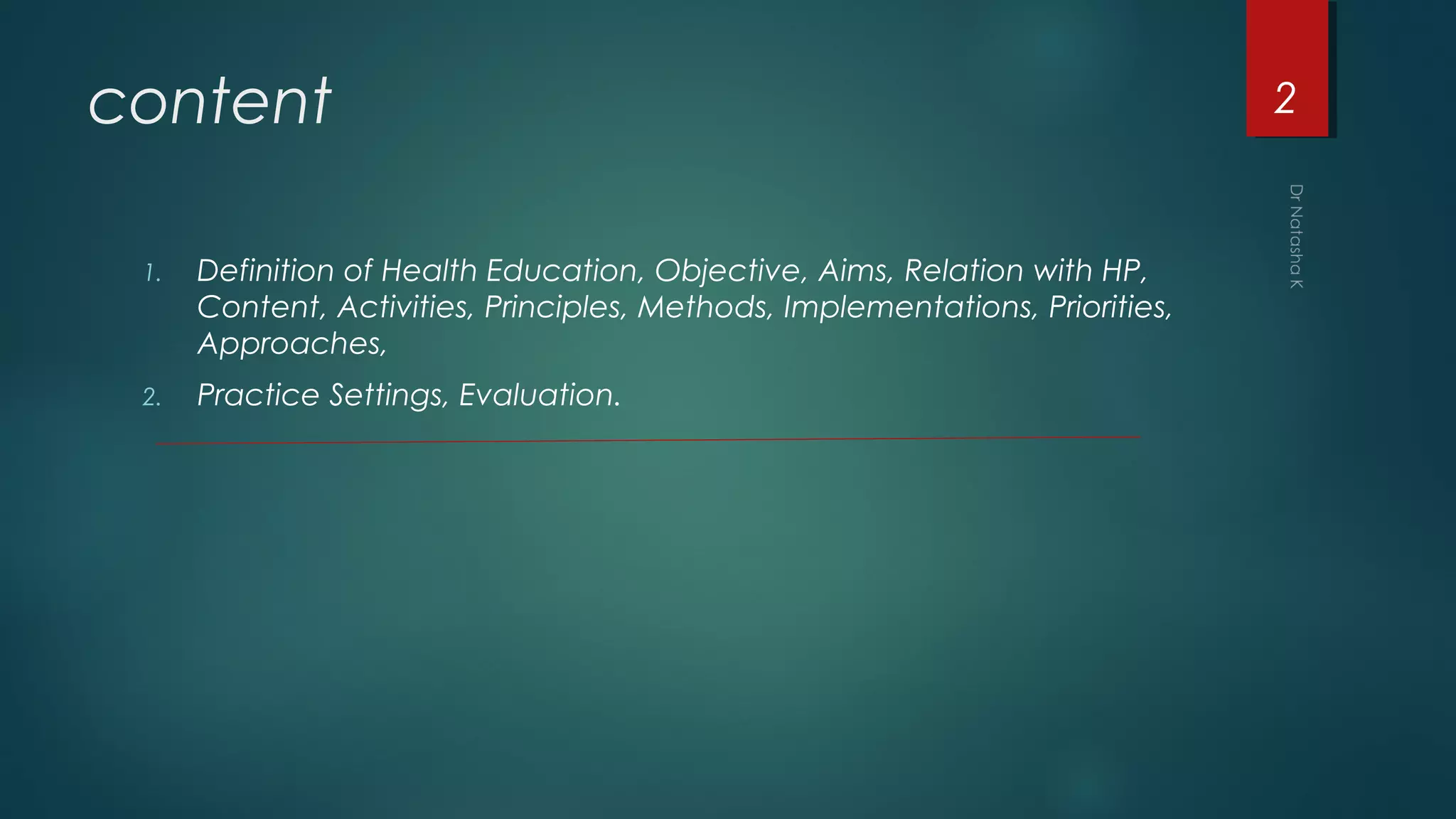 content

2

Dr Natasha K

1. Definition of Health Education, Objective, Aims, Relation with HP, Content, Activities, Principles, Methods, Implementations, Priorities, Approaches,

2. Practice Settings, Evaluation.